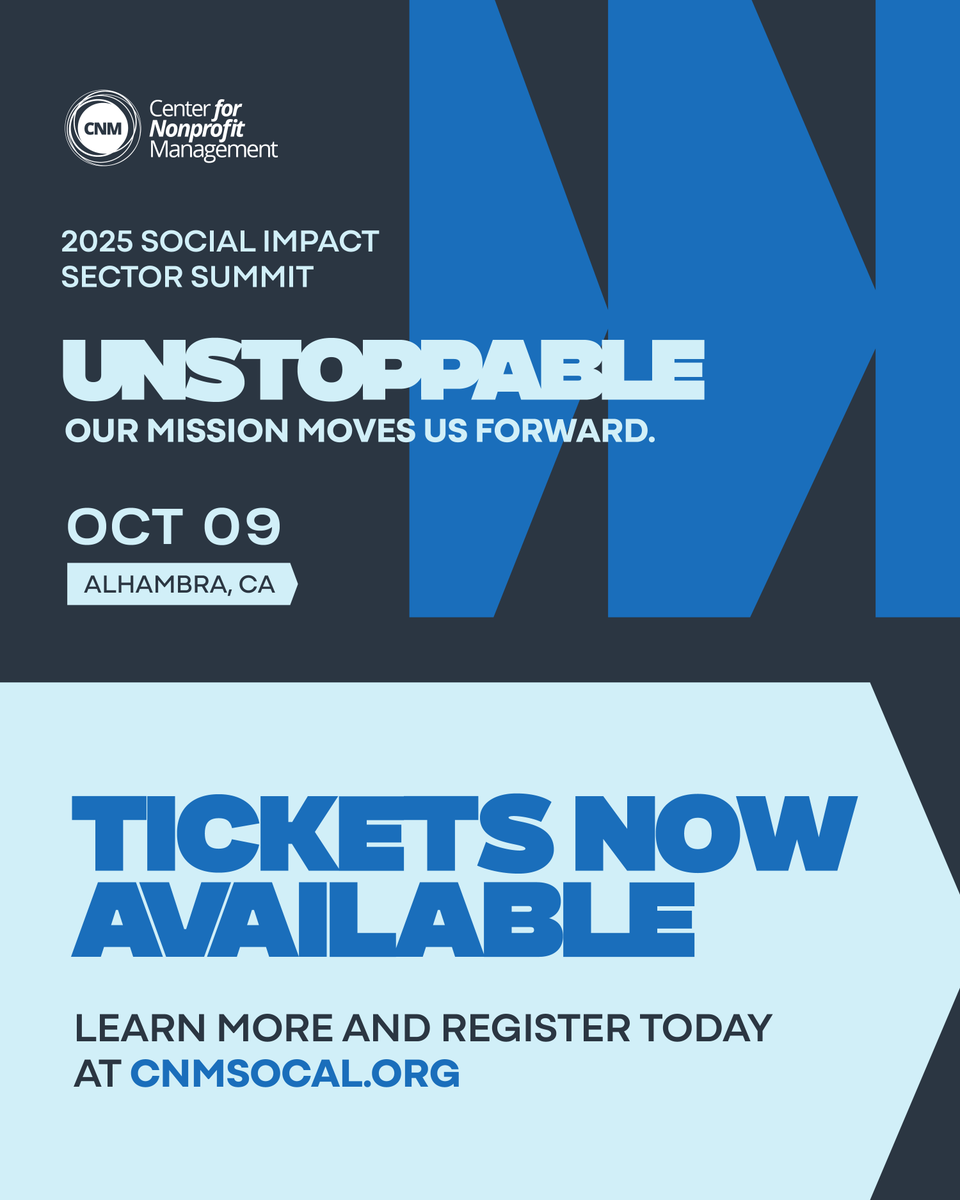 CNM Center for Nonprofit Management

2025 SOCIAL IMPACT SECTOR SUMMIT

UNSTOPPABLE

OUR MISSION MOVES US FORWARD.

OCT 09

ALHAMBRA, CA

TICKETS NOW AVAILABLE

LEARN MORE AND REGISTER TODAY AT CNMSOCAL.ORG